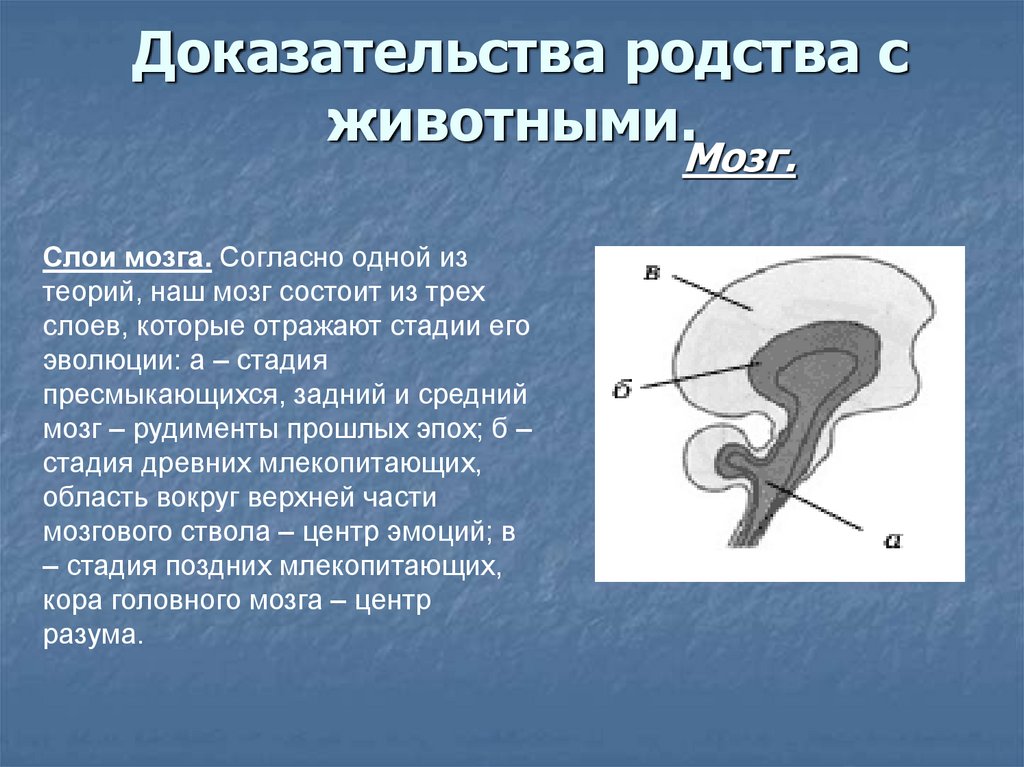 Доказательства родства с животными.

Мозг.

Слои мозга. Согласно одной из теорий, наш мозг состоит из трех слоев, которые отражают стадии его эволюции: а – стадия пресмыкающихся, задний и средний мозг – рудименты прошлых эпох; б – стадия древних млекопитающих, область вокруг верхней части мозгового ствола – центр эмоций; в – стадия поздних млекопитающих, кора головного мозга – центр разума.

в
б
а